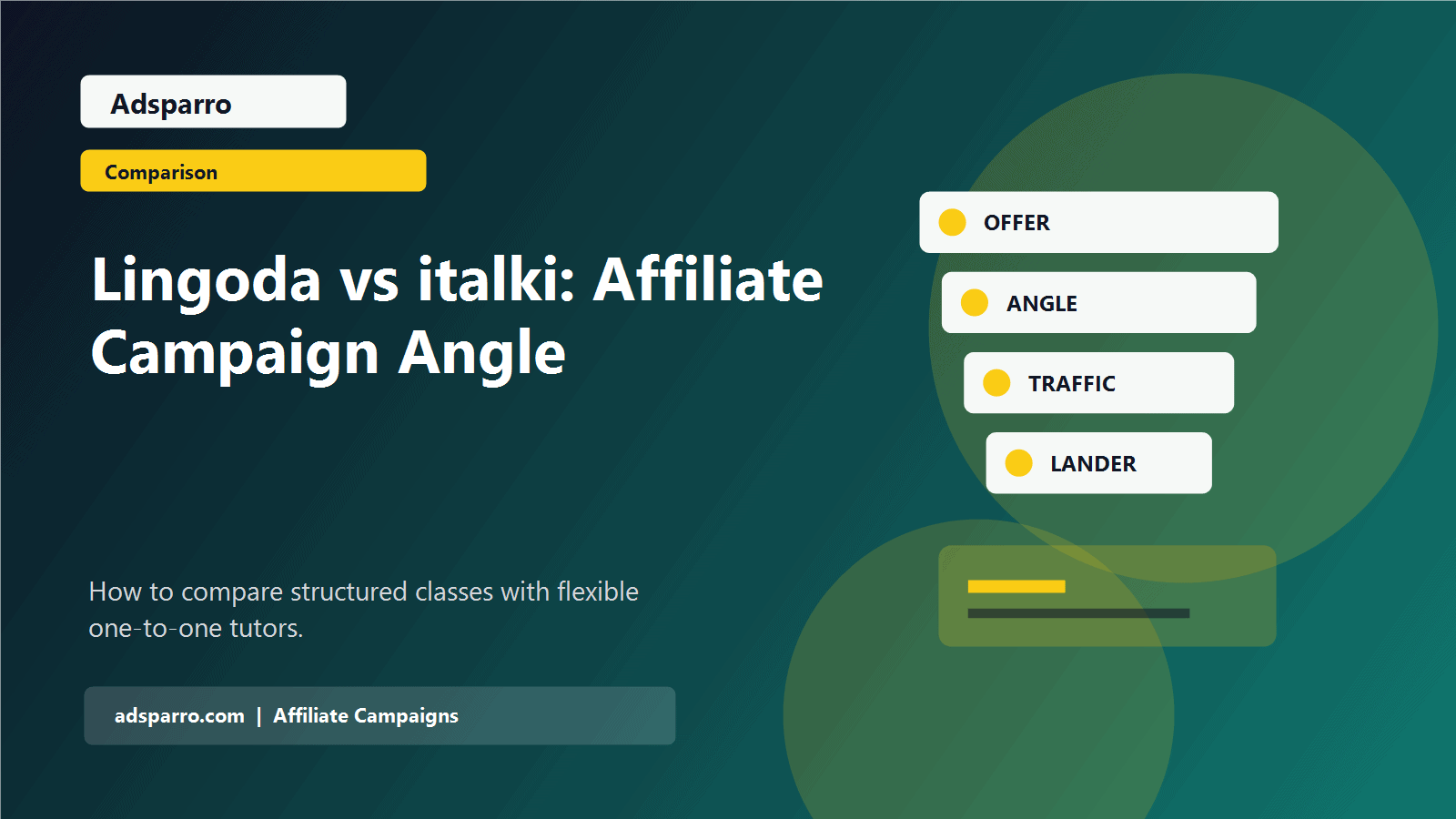 Adsparro

Comparison

Lingoda vs italki: Affiliate Campaign Angle

How to compare structured classes with flexible one-to-one tutors.

adsparro.com | Affiliate Campaigns

OFFER

ANGLE

TRAFFIC

LANDER